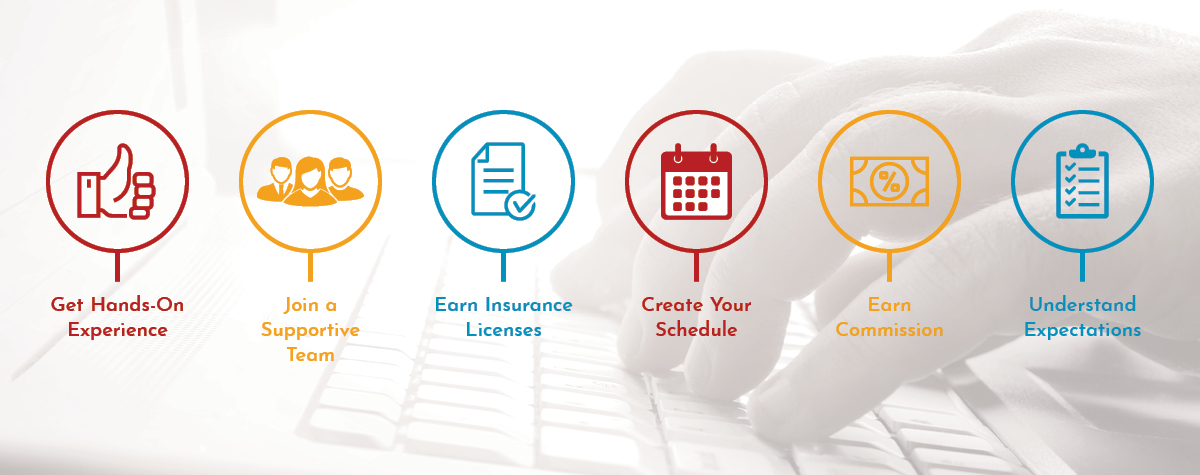 Get Hands-On Experience

Join a Supportive Team

Earn Insurance Licenses

Create Your Schedule

Earn Commission

Understand Expectations